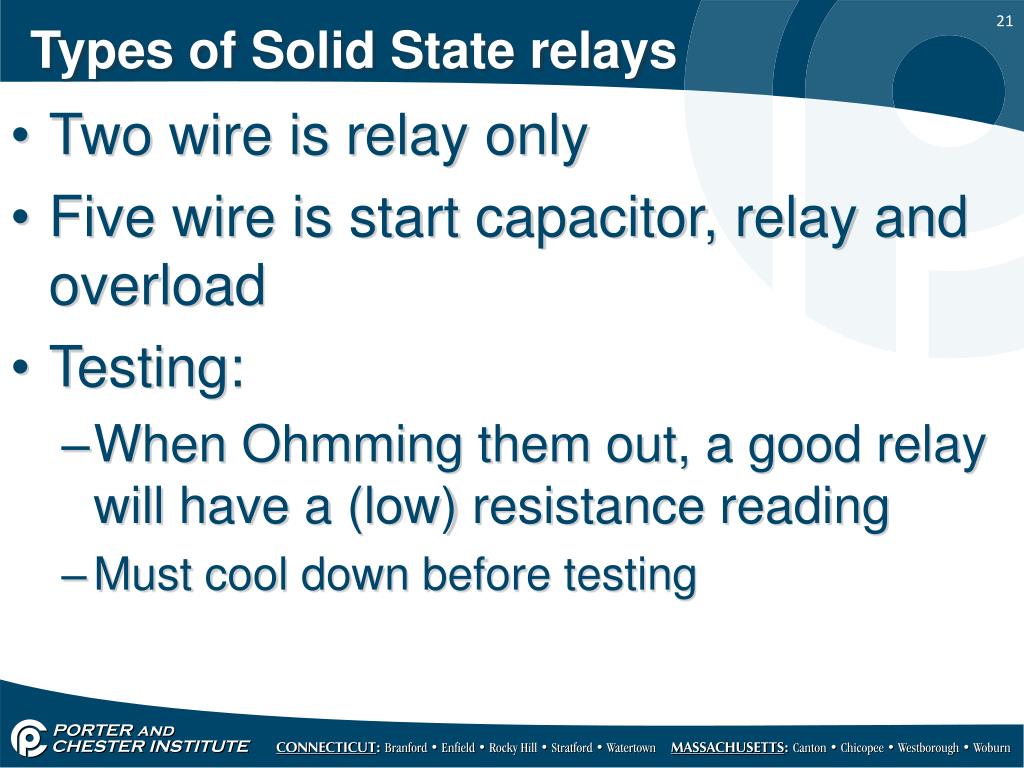 21

Types of Solid State relays

• Two wire is relay only
• Five wire is start capacitor, relay and overload
• Testing:
– When Ohmming them out, a good relay will have a (low) resistance reading
– Must cool down before testing

PORTER AND CHESTER INSTITUTE

CONNECTICUT: Branford • Enfield • Rocky Hill • Stratford • Watertown MASSACHUSETTS: Canton • Chicopee • Westborough • Woburn